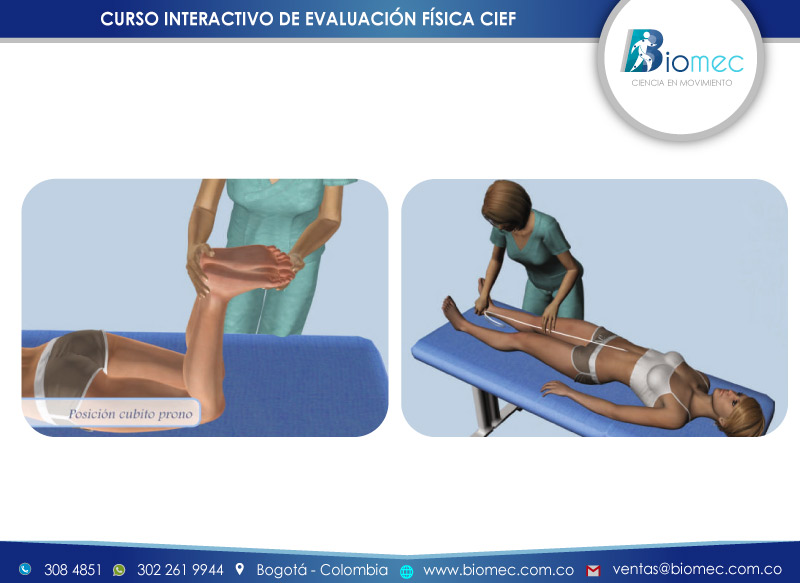 CURSO INTERACTIVO DE EVALUACIÓN FÍSICA CIEF

Biomec
CIENCIA EN MOVIMIENTO

Posición cubito prono

308 4851 302 261 9944 Bogotá - Colombia www.biomec.com.co ventas@biomec.com.co